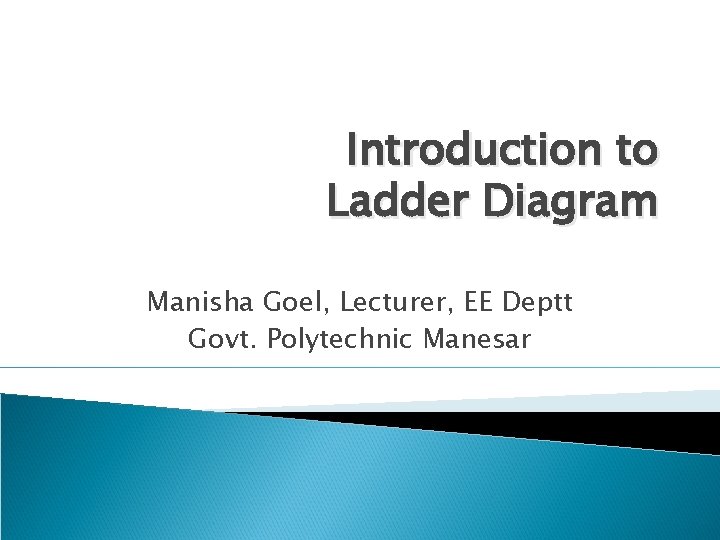 Introduction to Ladder Diagram

Manisha Goel, Lecturer, EE Deptt
Govt. Polytechnic Manesar